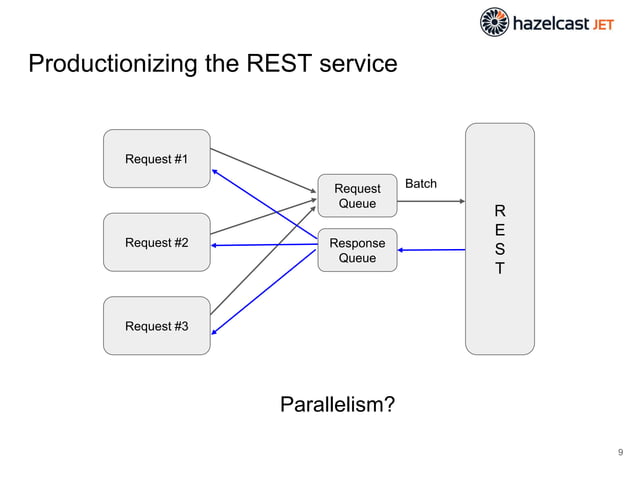 hazelcast JET

Productionizing the REST service

Request #1

Request #2

Request #3

Request Queue

Batch

Response Queue

R
E
S
T

Parallelism?

9